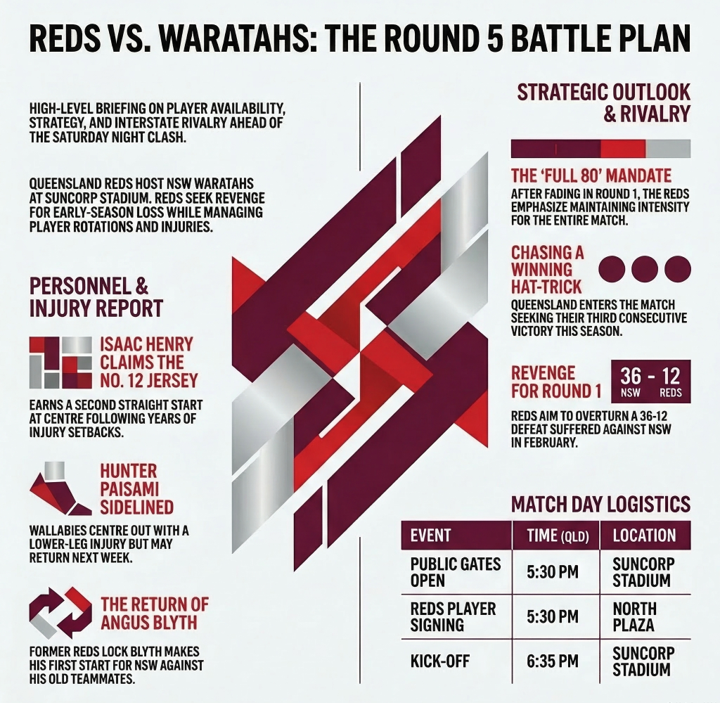 REDS VS. WARATAHS: THE ROUND 5 BATTLE PLAN

HIGH-LEVEL BRIEFING ON PLAYER AVAILABILITY, STRATEGY, AND INTERSTATE RIVALRY AHEAD OF THE SATURDAY NIGHT CLASH.

QUEENSLAND REDS HOST NSW WARATAHS AT SUNCORP STADIUM. REDS SEEK REVENGE FOR EARLY-SEASON LOSS WHILE MANAGING PLAYER ROTATIONS AND INJURIES.

PERSONNEL & INJURY REPORT

ISAAC HENRY CLAIMS THE NO. 12 JERSEY

EARNS A SECOND STRAIGHT START AT CENTRE FOLLOWING YEARS OF INJURY SETBACKS.

HUNTER PAISAMI SIDELINED

WALLABIES CENTRE OUT WITH A LOWER-LEG INJURY BUT MAY RETURN NEXT WEEK.

THE RETURN OF ANGUS BLYTH

FORMER REDS LOCK BLYTH MAKES HIS FIRST START FOR NSW AGAINST HIS OLD TEAMMATES.

STRATEGIC OUTLOOK & RIVALRY

THE 'FULL 80' MANDATE

AFTER FADING IN ROUND 1, THE REDS EMPHASIZE MAINTAINING INTENSITY FOR THE ENTIRE MATCH.

CHASING A WINNING HAT-TRICK

QUEENSLAND ENTERS THE MATCH SEEKING THEIR THIRD CONSECUTIVE VICTORY THIS SEASON.

REVENGE FOR ROUND 1

36 - 12
NSW REDS

REDS AIM TO OVERTURN A 36-12 DEFEAT SUFFERED AGAINST NSW IN FEBRUARY.

MATCH DAY LOGISTICS

| EVENT | TIME (QLD) | LOCATION |
|---|---|---|
| PUBLIC GATES OPEN | 5:30 PM | SUNCORP STADIUM |
| REDS PLAYER SIGNING | 5:30 PM | NORTH PLAZA |
| KICK-OFF | 6:35 PM | SUNCORP STADIUM |